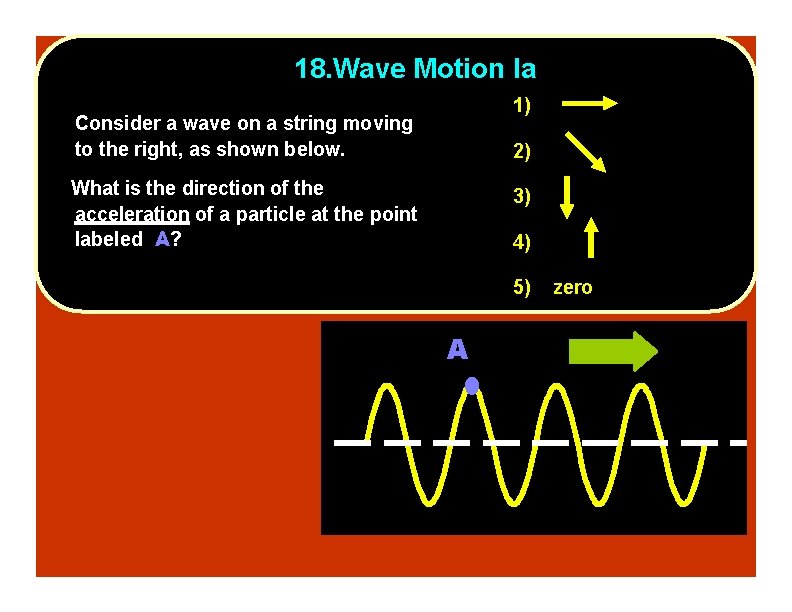 18.Wave Motion Ia

Consider a wave on a string moving to the right, as shown below.

What is the direction of the acceleration of a particle at the point labeled A?

1)

2)

3)

4)

5) zero

A